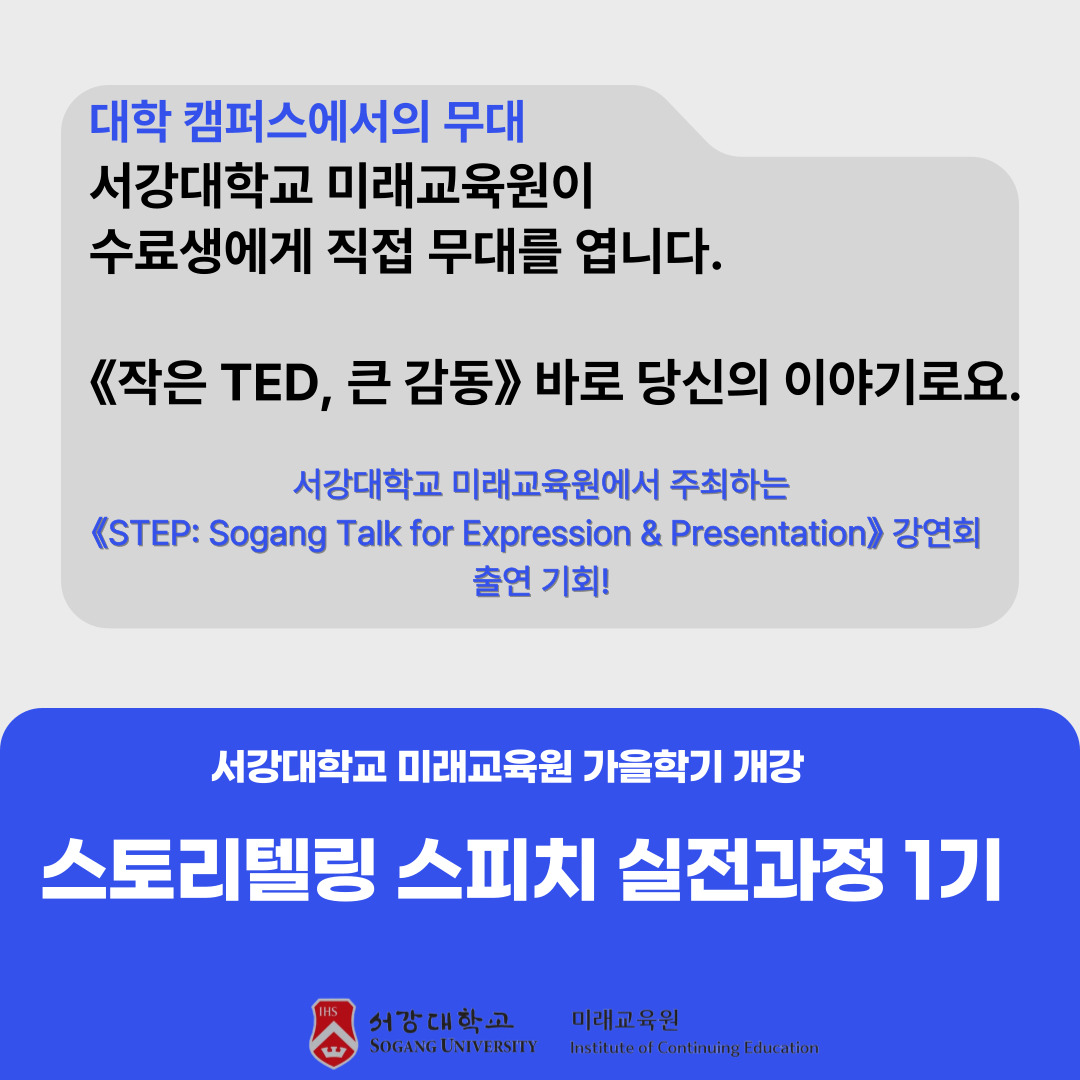 대학 캠퍼스에서의 무대
서강대학교 미래교육원이
수료생에게 직접 무대를 엽니다.

《작은 TED, 큰 감동》 바로 당신의 이야기로요.

서강대학교 미래교육원에서 주최하는
《STEP: Sogang Talk for Expression & Presentation》 강연회
출연 기회!

서강대학교 미래교육원 가을학기 개강

스토리텔링 스피치 실전과정 1기

IHS
서강대학교
SOGANG UNIVERSITY
미래교육원
Institute of Continuing Education